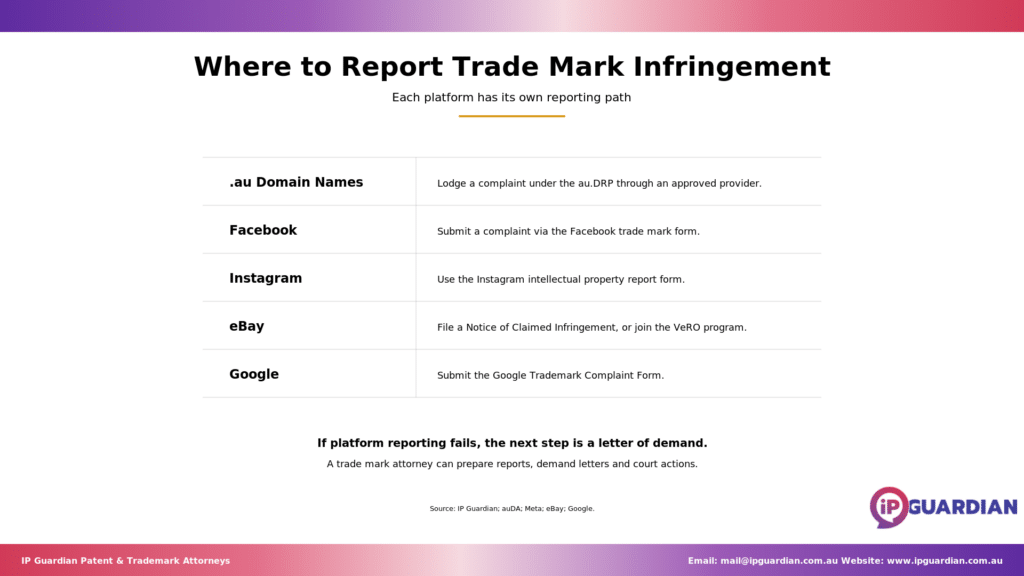 Where to Report Trade Mark Infringement

Each platform has its own reporting path

| | |
|---|---|
| .au Domain Names | Lodge a complaint under the au.DRP through an approved provider. |
| Facebook | Submit a complaint via the Facebook trade mark form. |
| Instagram | Use the Instagram intellectual property report form. |
| eBay | File a Notice of Claimed Infringement, or join the VeRO program. |
| Google | Submit the Google Trademark Complaint Form. |

If platform reporting fails, the next step is a letter of demand.

A trade mark attorney can prepare reports, demand letters and court actions.

Source: IP Guardian; auDA; Meta; eBay; Google.

iP GUARDIAN

IP Guardian Patent & Trademark Attorneys

Email: mail@ipguardian.com.au Website: www.ipguardian.com.au